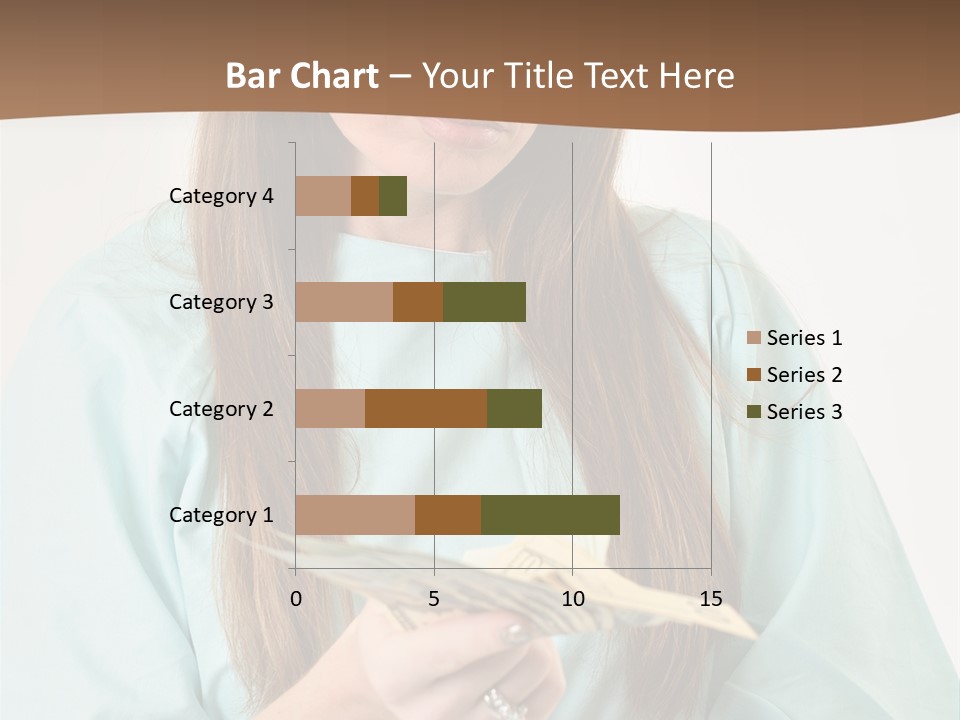 Bar Chart – Your Title Text Here

Category 4
Category 3
Category 2
Category 1

0
5
10
15

Series 1
Series 2
Series 3